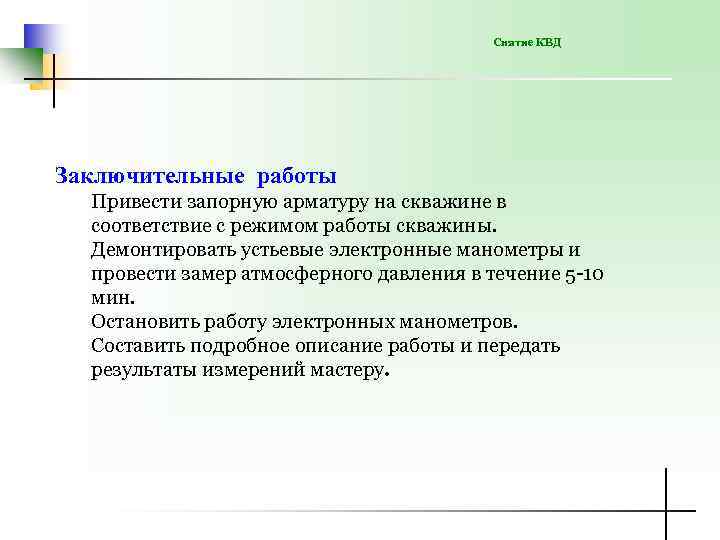 Снятие КВД

Заключительные работы

Привести запорную арматуру на скважине в соответствие с режимом работы скважины.

Демонтировать устьевые электронные манометры и провести замер атмосферного давления в течение 5-10 мин.

Остановить работу электронных манометров.

Составить подробное описание работы и передать результаты измерений мастеру.